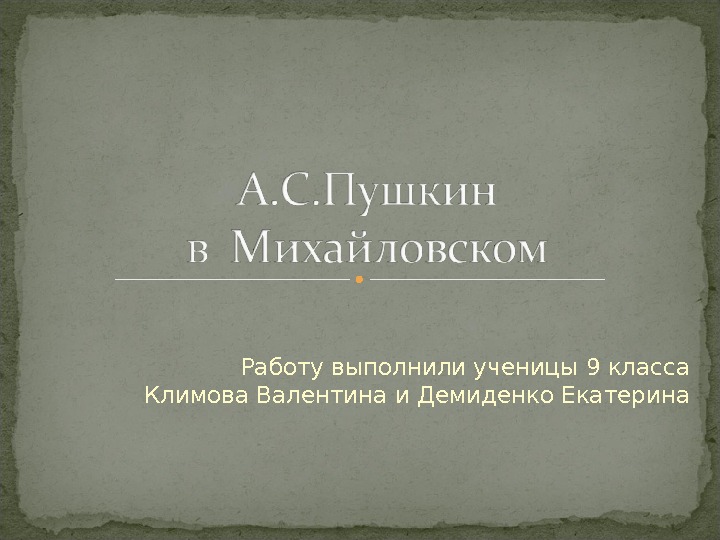 А.С.Пушкин
в Михайловском

Работу выполнили ученицы 9 класса
Климова Валентина и Демиденко Екатерина